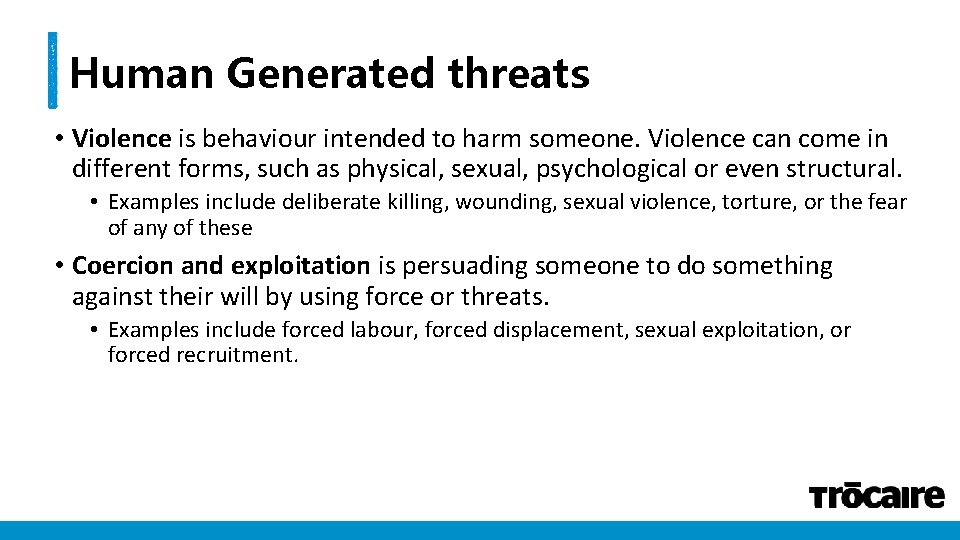 Human Generated threats

• Violence is behaviour intended to harm someone. Violence can come in different forms, such as physical, sexual, psychological or even structural.

• Examples include deliberate killing, wounding, sexual violence, torture, or the fear of any of these

• Coercion and exploitation is persuading someone to do something against their will by using force or threats.

• Examples include forced labour, forced displacement, sexual exploitation, or forced recruitment.

Trōcaire